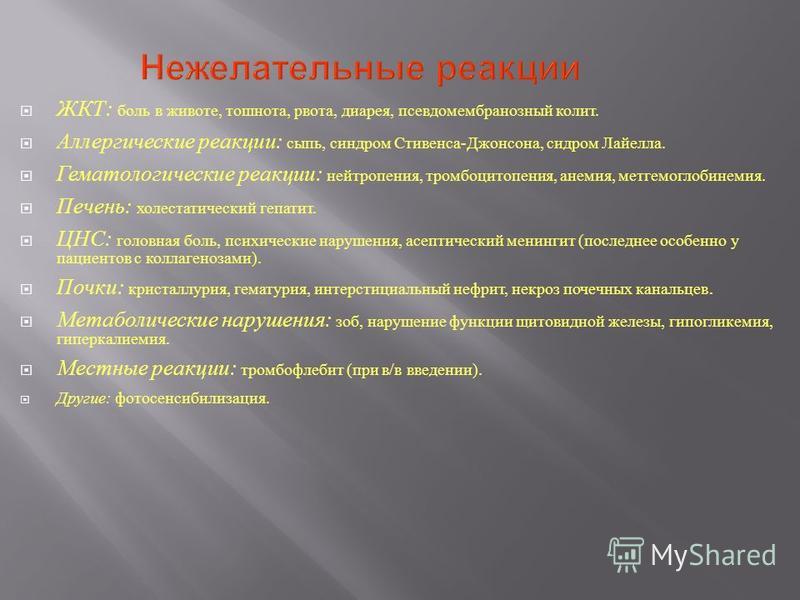 Нежелательные реакции

ЖКТ: боль в животе, тошнота, рвота, диарея, псевдомембранозный колит.

Аллергические реакции: сыпь, синдром Стивенса-Джонсона, сидром Лайелла.

Гематологические реакции: нейтропения, тромбоцитопения, анемия, метгемоглобинемия.

Печень: холестатический гепатит.

ЦНС: головная боль, психические нарушения, асептический менингит (последнее особенно у пациентов с коллагенозами).

Почки: кристаллурия, гематурия, интерстициальный нефрит, некроз почечных канальцев.

Метаболические нарушения: зоб, нарушение функции щитовидной железы, гипогликемия, гиперкалиемия.

Местные реакции: тромбофлебит (при в/в введении).

Другие: фотосенсибилизация.

MyShared